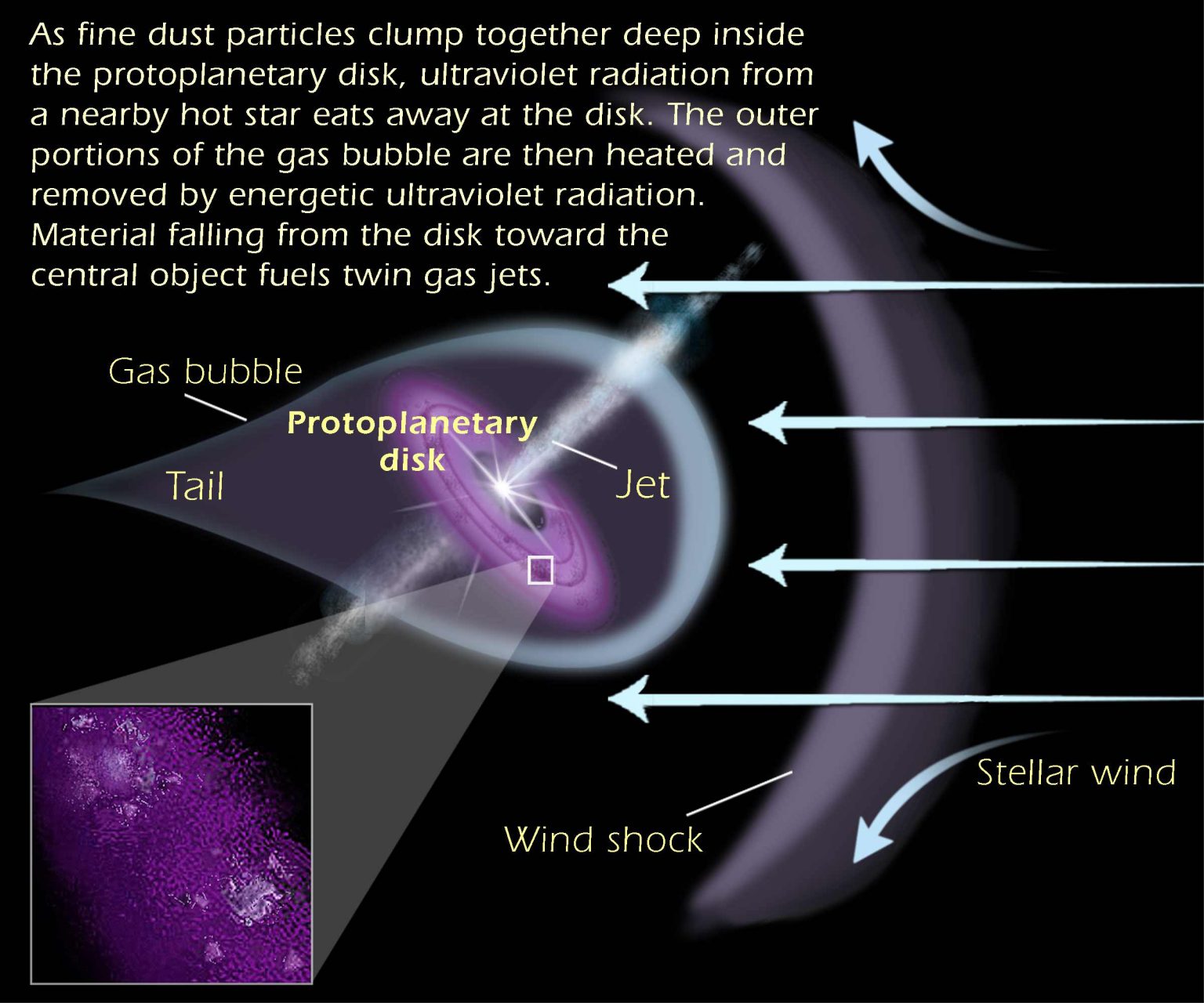 As fine dust particles clump together deep inside the protoplanetary disk, ultraviolet radiation from a nearby hot star eats away at the disk. The outer portions of the gas bubble are then heated and removed by energetic ultraviolet radiation. Material falling from the disk toward the central object fuels twin gas jets.

Gas bubble

Protoplanetary disk

Tail

Jet

Stellar wind

Wind shock